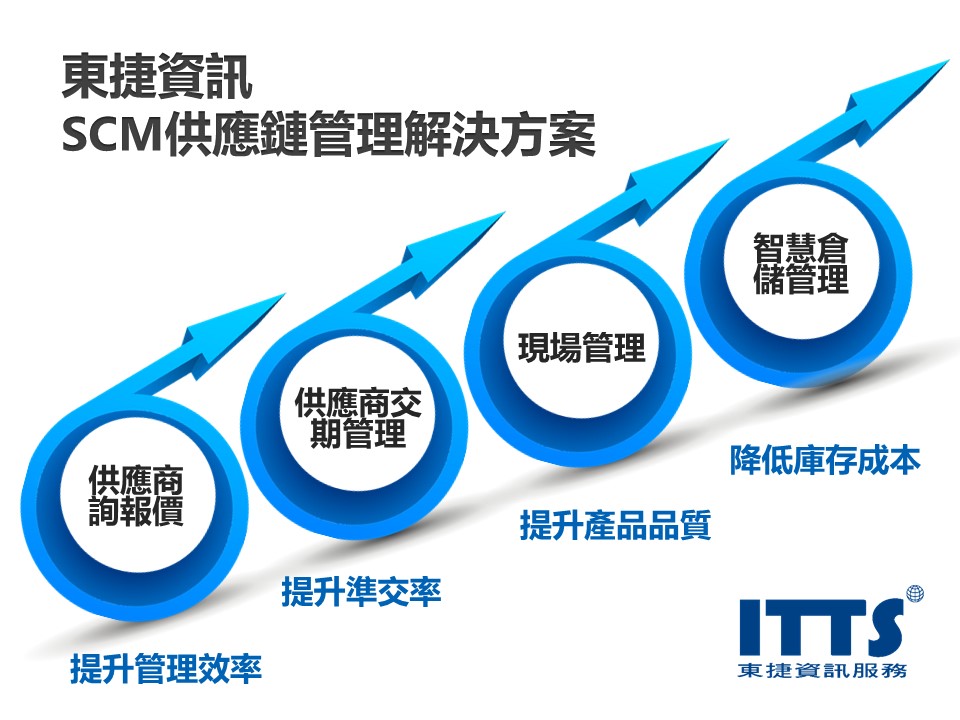 東捷資訊
SCM供應鏈管理解決方案

供應商詢報價

提升管理效率

供應商交期管理

提升準交率

現場管理

提升產品品質

智慧倉儲管理

降低庫存成本

ITTS®
東捷資訊服務